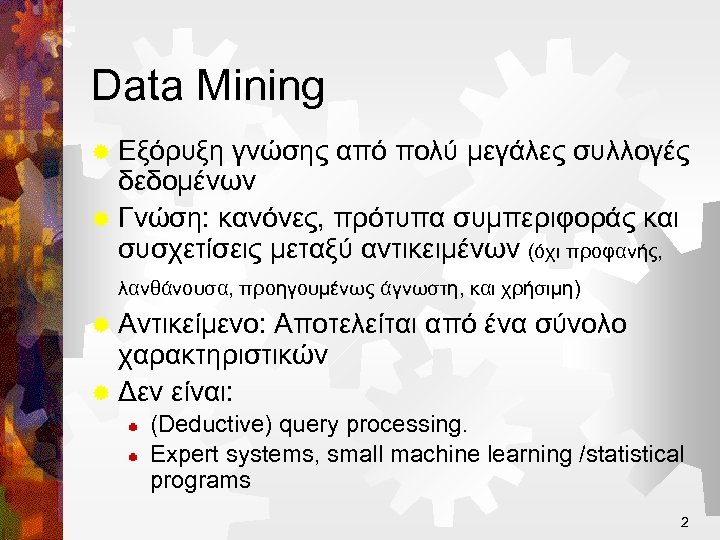 Data Mining

Εξόρυξη γνώσης από πολύ μεγάλες συλλογές δεδομένων

Γνώση: κανόνες, πρότυπα συμπεριφοράς και συσχετίσεις μεταξύ αντικειμένων (όχι προφανής, λανθάνουσα, προηγουμένως άγνωστη, και χρήσιμη)

Αντικείμενο: Αποτελείται από ένα σύνολο χαρακτηριστικών

Δεν είναι:

(Deductive) query processing.

Expert systems, small machine learning /statistical programs

2